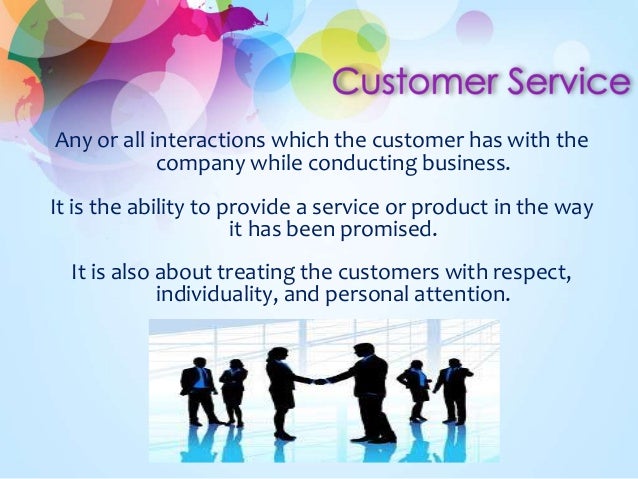 Customer Service

Any or all interactions which the customer has with the company while conducting business.

It is the ability to provide a service or product in the way it has been promised.

It is also about treating the customers with respect, individuality, and personal attention.